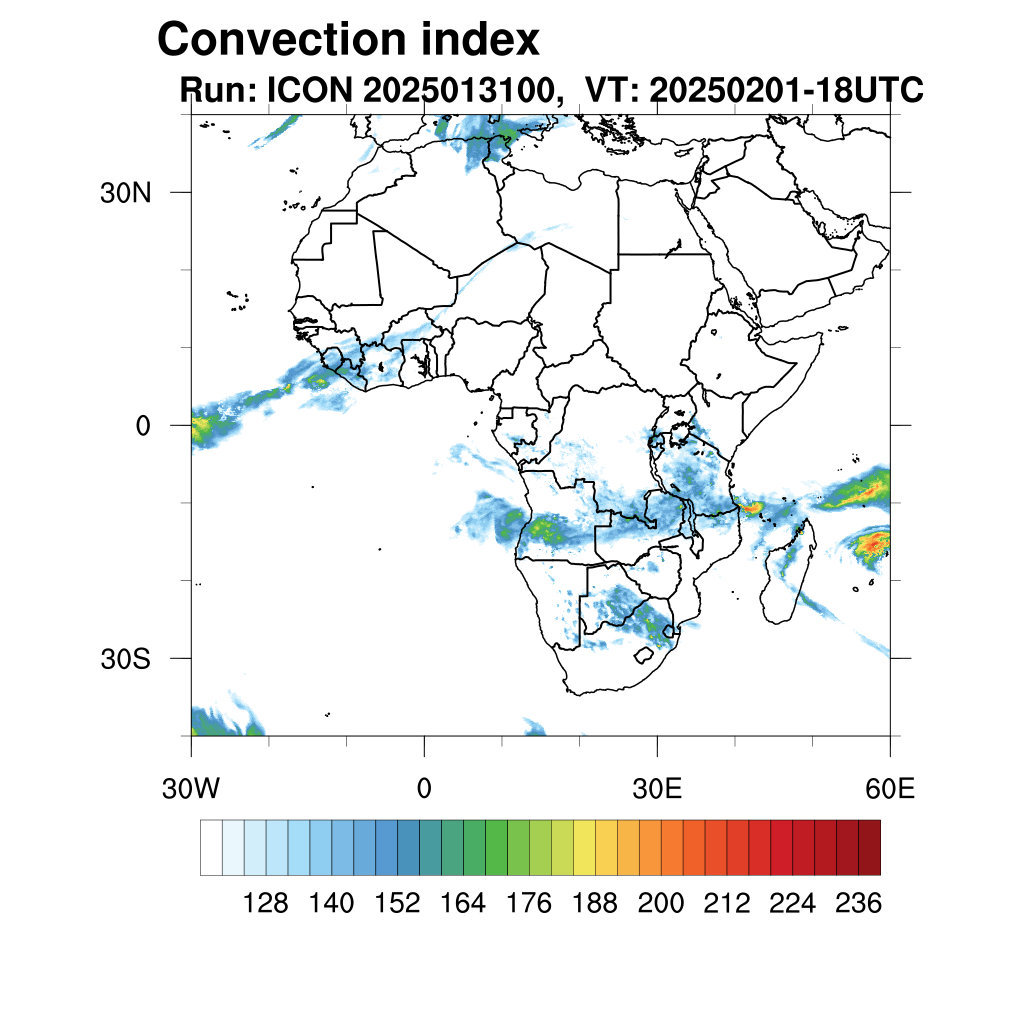 Convection index
Run: ICON 2025013100, VT: 20250201-18UTC

30N
0
30S

30W
0
30E
60E

128 140 152 164 176 188 200 212 224 236